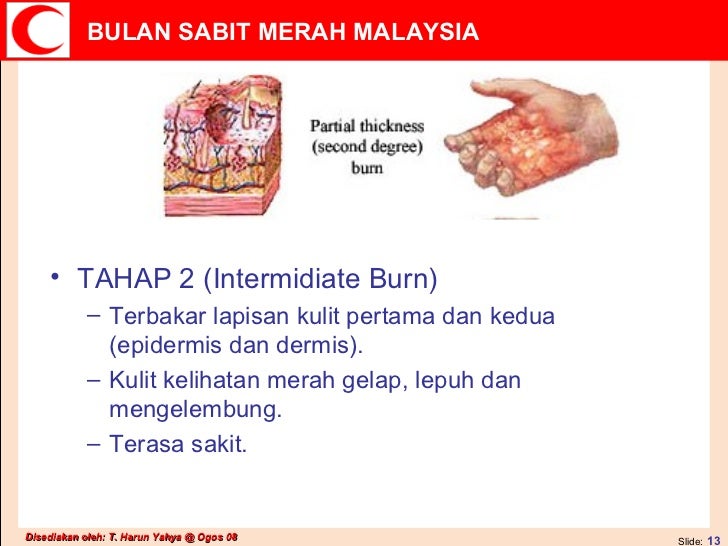 BULAN SABIT MERAH MALAYSIA

Partial thickness (second degree) burn

• TAHAP 2 (Intermidiate Burn)
– Terbakar lapisan kulit pertama dan kedua (epidermis dan dermis).
– Kulit kelihatan merah gelap, lepuh dan mengelembung.
– Terasa sakit.

Disediakan oleh: T. Harun Yahya @ Ogos 08

Slide: 13